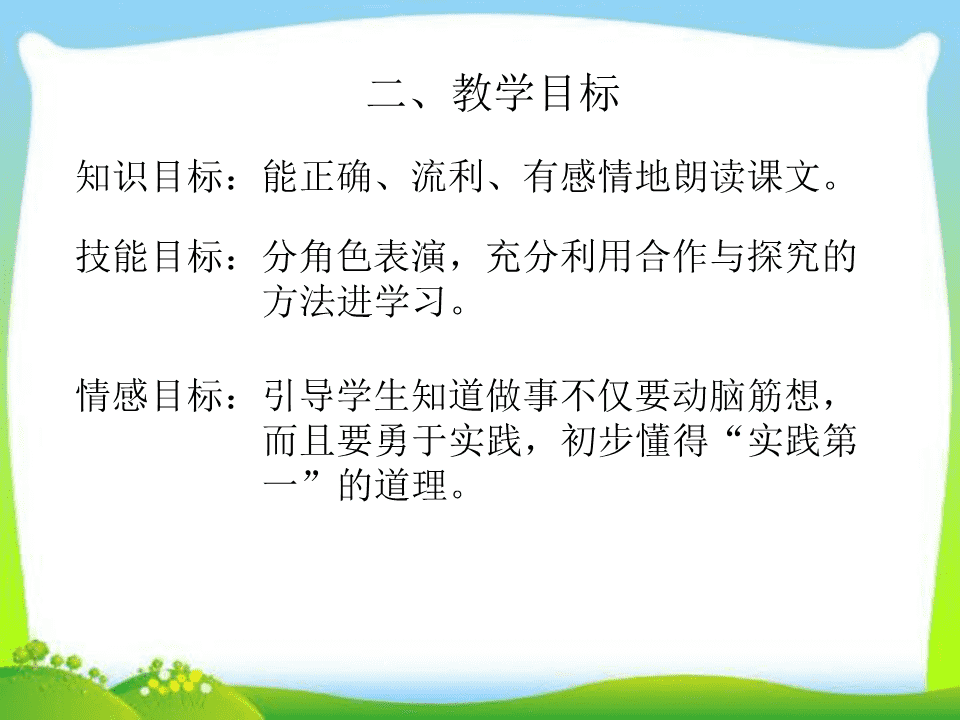 二、教学目标

知识目标：能正确、流利、有感情地朗读课文。

技能目标：分角色表演，充分利用合作与探究的方法进学习。

情感目标：引导学生知道做事不仅要动脑筋想，而且要勇于实践，初步懂得“实践第一”的道理。